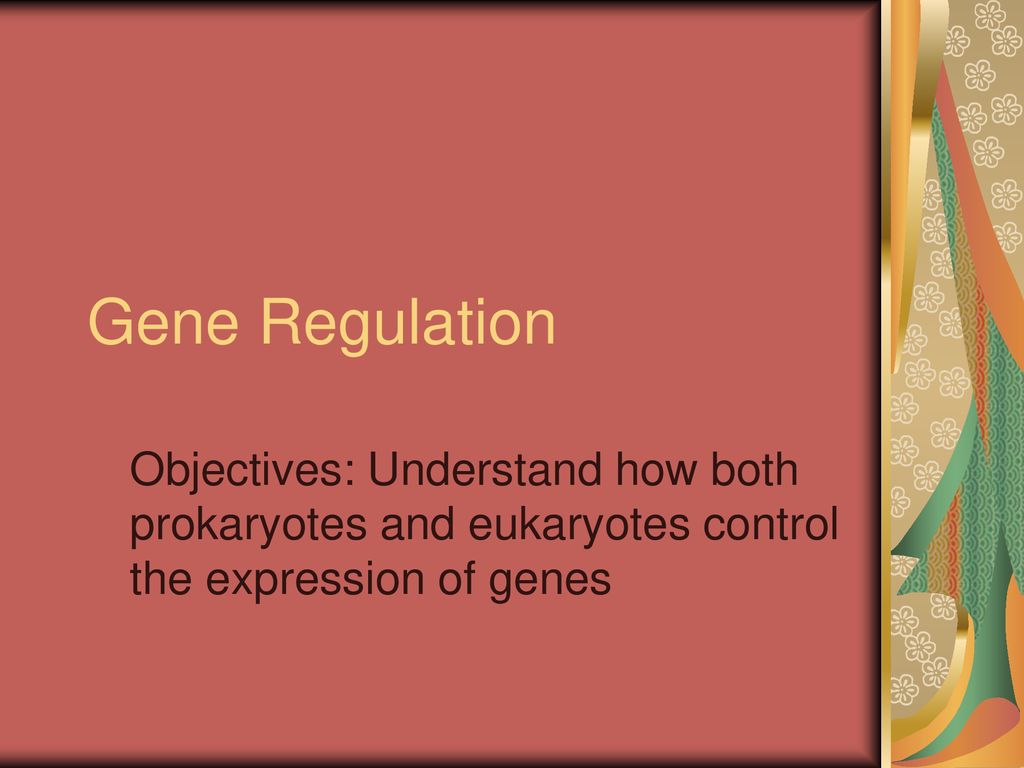 Gene Regulation

Objectives: Understand how both prokaryotes and eukaryotes control the expression of genes